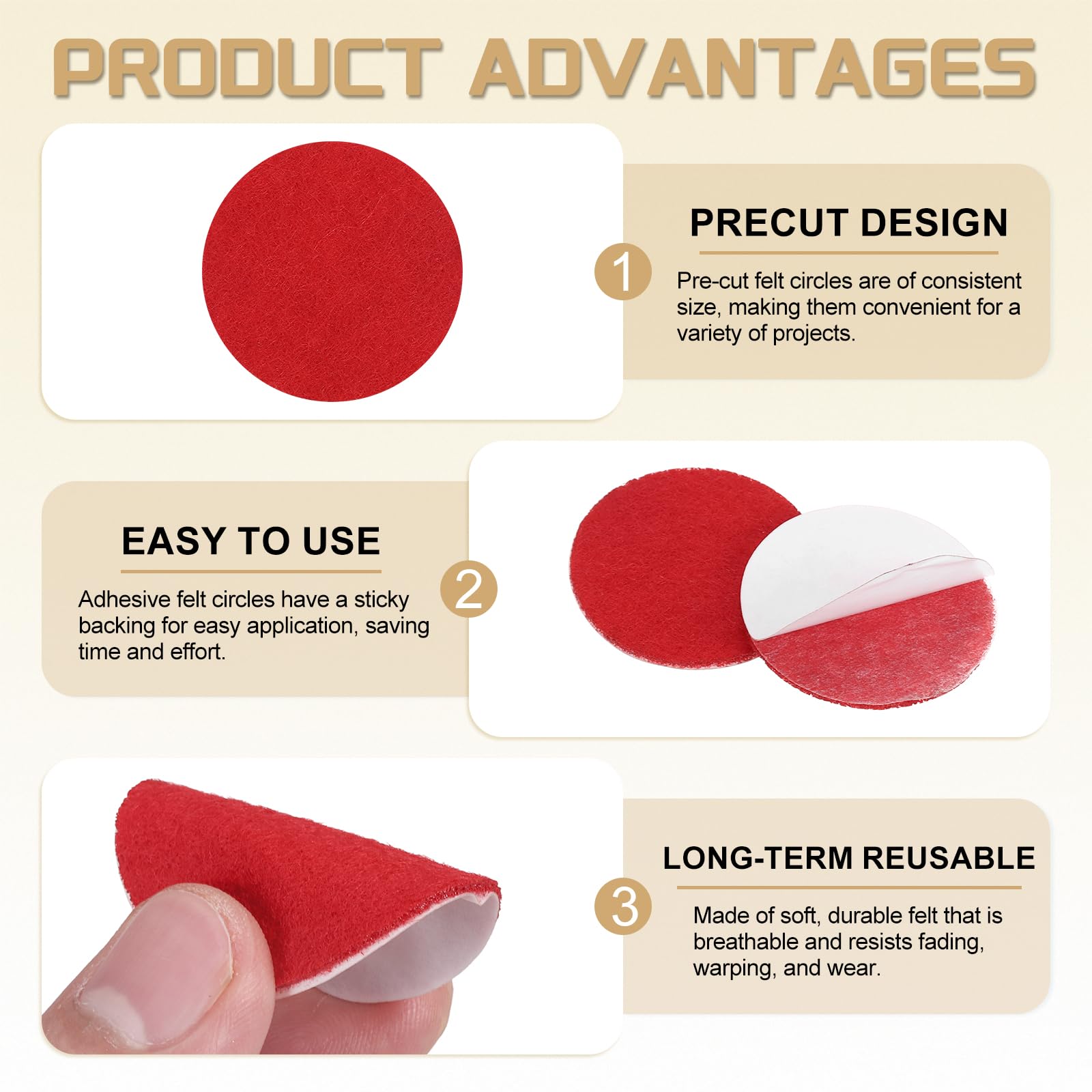 PRODUCT ADVANTAGES

1

PRECUT DESIGN

Pre-cut felt circles are of consistent size, making them convenient for a variety of projects.

EASY TO USE

Adhesive felt circles have a sticky backing for easy application, saving time and effort.

2

3

LONG-TERM REUSABLE

Made of soft, durable felt that is breathable and resists fading, warping, and wear.